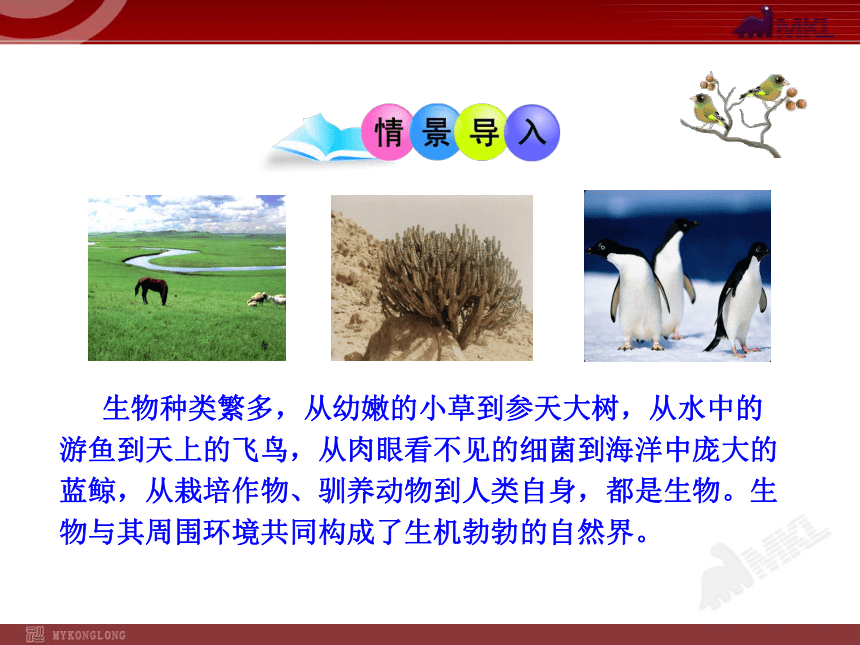 MKL

情景导入

生物种类繁多，从幼嫩的小草到参天大树，从水中的游鱼到天上的飞鸟，从肉眼看不见的细菌到海洋中庞大的蓝鲸，从栽培作物、驯养动物到人类自身，都是生物。生物与其周围环境共同构成了生机勃勃的自然界。

MKL

MYKONGLONG